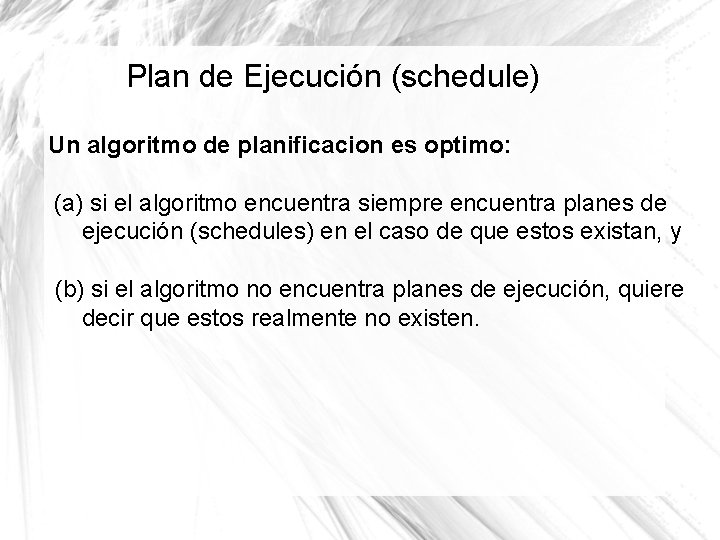 Plan de Ejecución (schedule)

Un algoritmo de planificacion es optimo:

(a) si el algoritmo encuentra siempre encuentra planes de ejecución (schedules) en el caso de que estos existan, y

(b) si el algoritmo no encuentra planes de ejecución, quiere decir que estos realmente no existen.